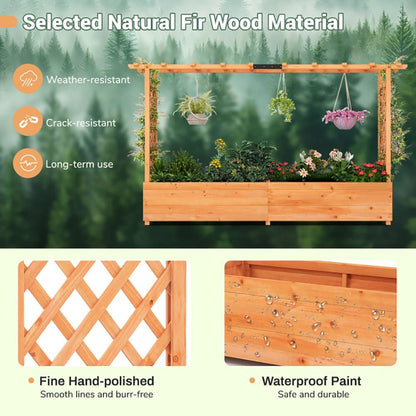 Selected Natural Fir Wood Material

Weather-resistant

Crack-resistant

Long-term use

Fine Hand-polished
Smooth lines and burr-free

Waterproof Paint
Safe and durable